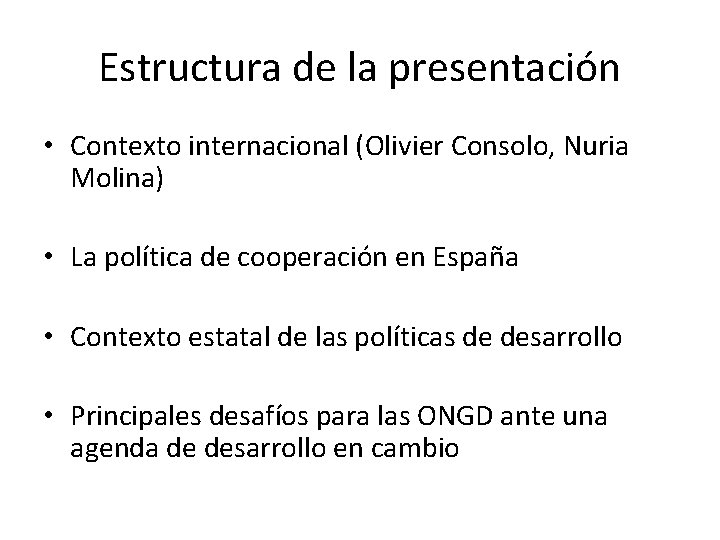 Estructura de la presentación

• Contexto internacional (Olivier Consolo, Nuria Molina)

• La política de cooperación en España

• Contexto estatal de las políticas de desarrollo

• Principales desafíos para las ONGD ante una agenda de desarrollo en cambio